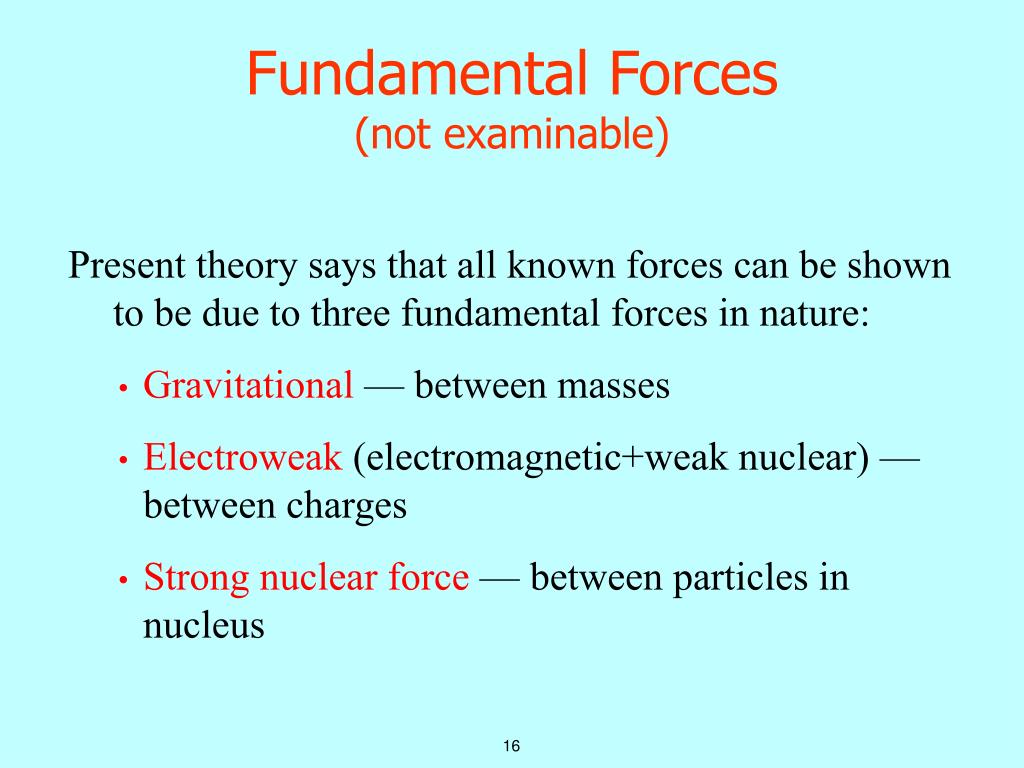 Fundamental Forces
(not examinable)

Present theory says that all known forces can be shown to be due to three fundamental forces in nature:

• Gravitational — between masses

• Electroweak (electromagnetic+weak nuclear) — between charges

• Strong nuclear force — between particles in nucleus

16